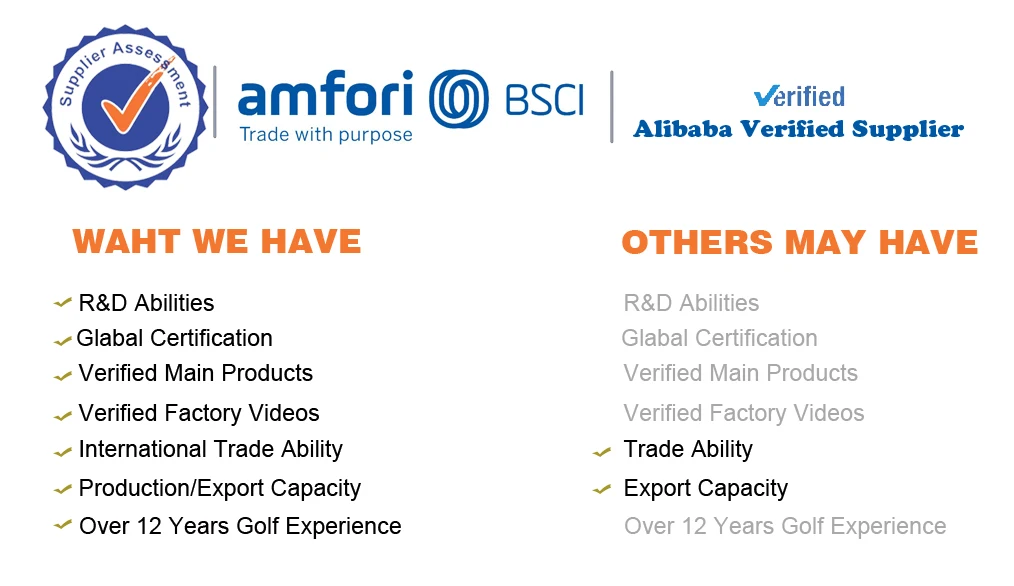 Supplier Assessment

amfori BSCI
Trade with purpose

Verified
Alibaba Verified Supplier

WAHT WE HAVE

R&D Abilities
Glabal Certification
Verified Main Products
Verified Factory Videos
International Trade Ability
Production/Export Capacity
Over 12 Years Golf Experience

OTHERS MAY HAVE

R&D Abilities
Glabal Certification
Verified Main Products
Verified Factory Videos
Trade Ability
Export Capacity
Over 12 Years Golf Experience